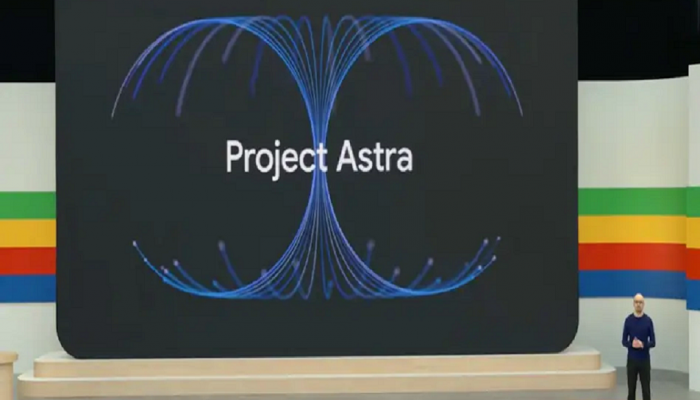 Project Astra